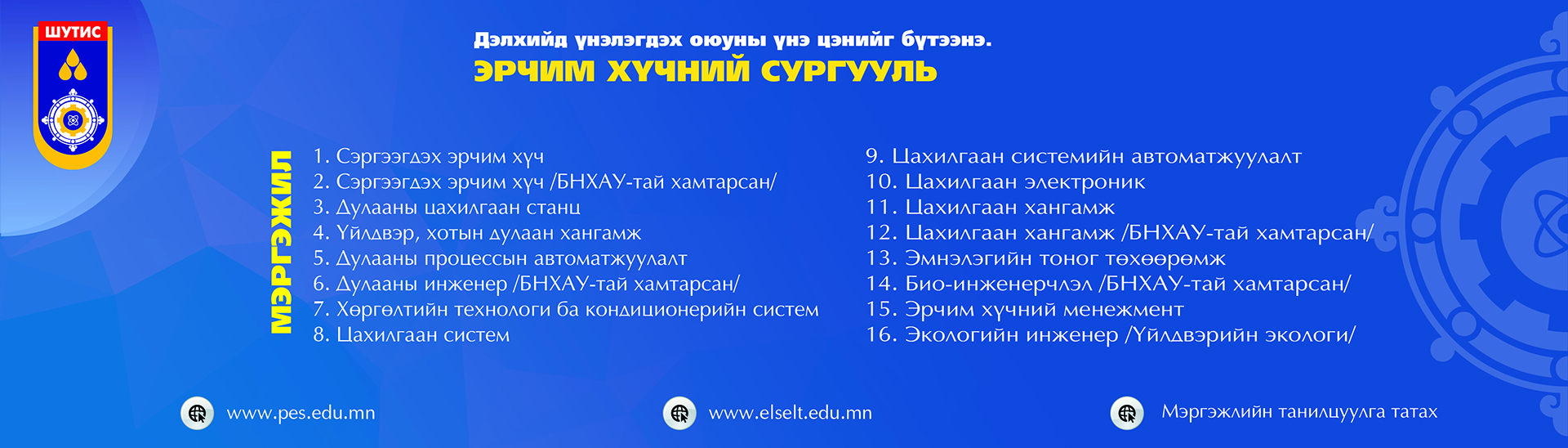 ШУТИС

Дэлхийд үнэлэгдэх оюуны үнэ цэнийг бүтээнэ.
ЭРЧИМ ХҮЧНИЙ СУРГУУЛЬ

МЭРГЭЖИЛ

1. Сэргээгдэх эрчим хүч
2. Сэргээгдэх эрчим хүч /БНХАУ-тай хамтарсан/
3. Дулааны цахилгаан станц
4. Үйлдвэр, хотын дулаан хангамж
5. Дулааны процессын автоматжуулалт
6. Дулааны инженер /БНХАУ-тай хамтарсан/
7. Хөргөлтийн технологи ба кондиционерийн систем
8. Цахилгаан систем

9. Цахилгаан системийн автоматжуулалт
10. Цахилгаан электроник
11. Цахилгаан хангамж
12. Цахилгаан хангамж /БНХАУ-тай хамтарсан/
13. Эмнэлэгийн тоног төхөөрөмж
14. Био-инженерчлэл /БНХАУ-тай хамтарсан/
15. Эрчим хүчний менежмент
16. Экологийн инженер /Үйлдвэрийн экологи/

www.pes.edu.mn

www.elselt.edu.mn

Мэргэжлийн танилцуулга татах